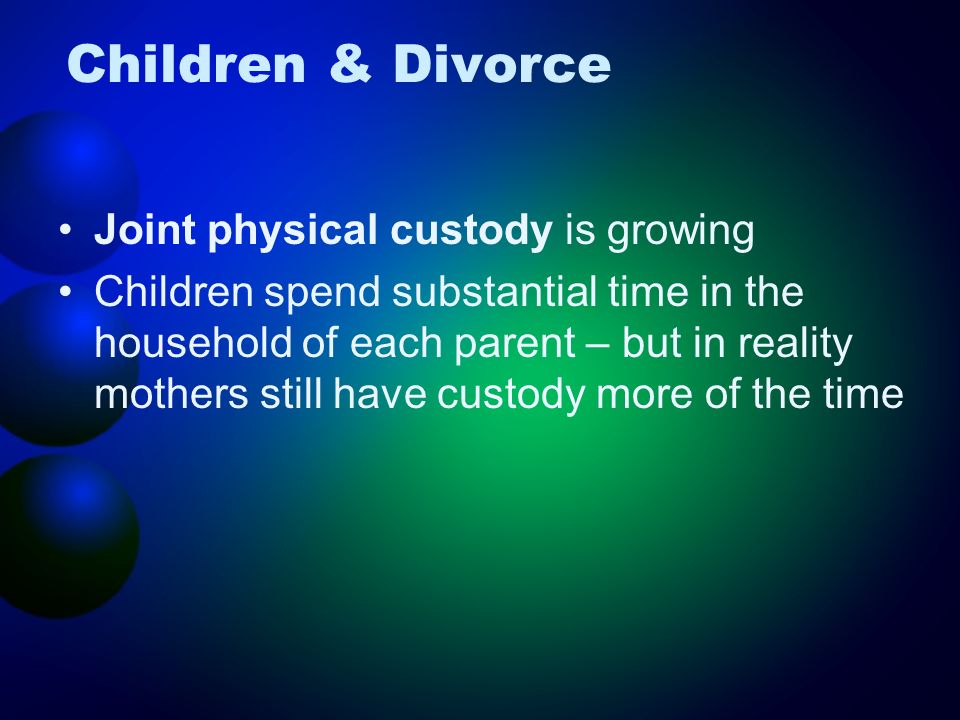 Children & Divorce

• Joint physical custody is growing
• Children spend substantial time in the household of each parent – but in reality mothers still have custody more of the time